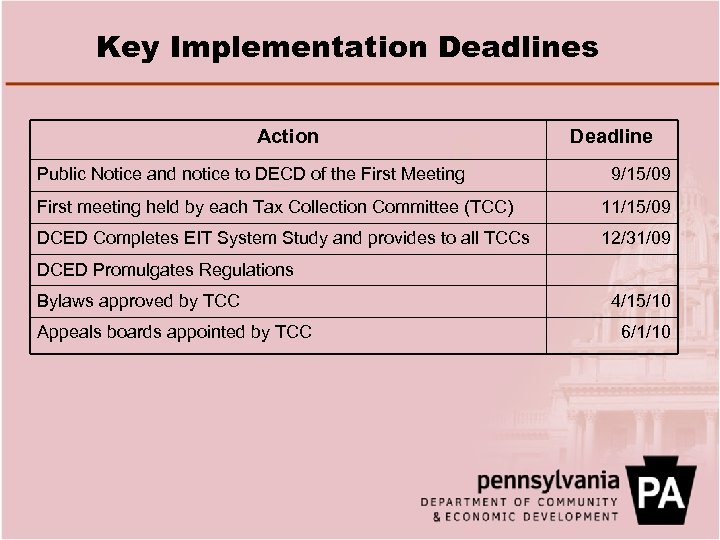 Key Implementation Deadlines

| Action | Deadline |
|---|---|
| Public Notice and notice to DECD of the First Meeting | 9/15/09 |
| First meeting held by each Tax Collection Committee (TCC) | 11/15/09 |
| DCED Completes EIT System Study and provides to all TCCs | 12/31/09 |
| DCED Promulgates Regulations | |
| Bylaws approved by TCC | 4/15/10 |
| Appeals boards appointed by TCC | 6/1/10 |

pennsylvania
DEPARTMENT OF COMMUNITY
& ECONOMIC DEVELOPMENT
PA